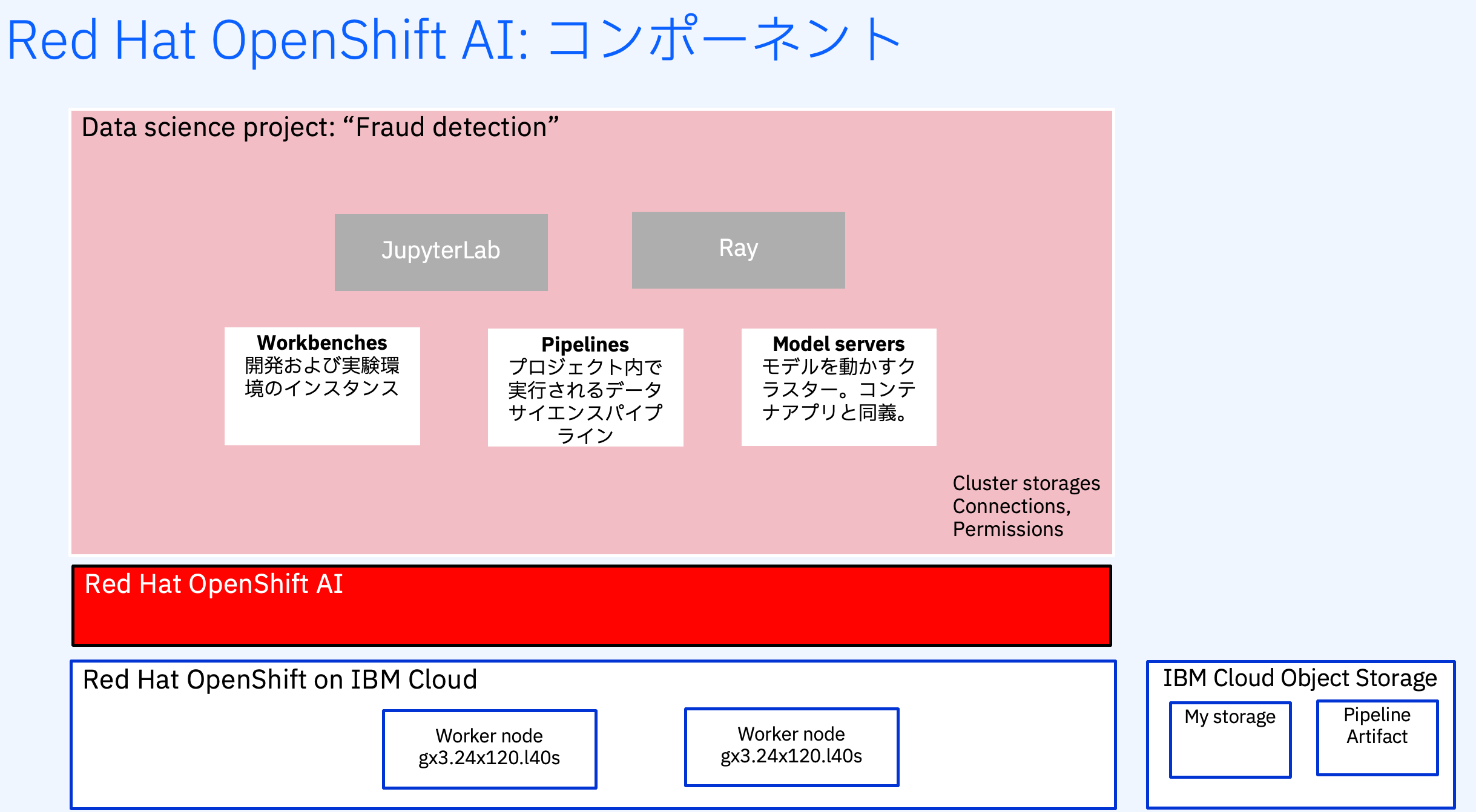 Red Hat OpenShift AI: コンポーネント

Data science project: “Fraud detection”

JupyterLab

Ray

**Workbenches**
開発および実験環境のインスタンス

**Pipelines**
プロジェクト内で実行されるデータサイエンスパイプライン

**Model servers**
モデルを動かすクラスター。コンテナアプリと同義。

Cluster storages
Connections,
Permissions

Red Hat OpenShift AI

Red Hat OpenShift on IBM Cloud

Worker node
gx3.24x120.l40s

Worker node
gx3.24x120.l40s

IBM Cloud Object Storage

My storage

Pipeline
Artifact